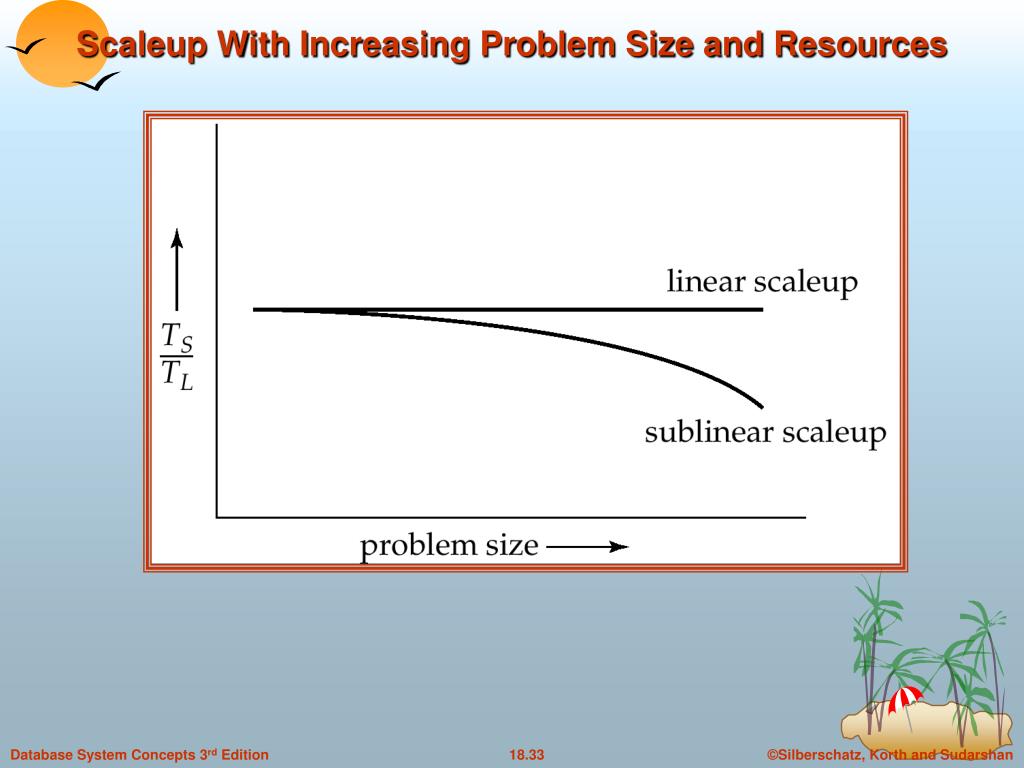 Scaleup With Increasing Problem Size and Resources

$\frac{T_S}{T_L}$

linear scaleup

sublinear scaleup

problem size

Database System Concepts 3rd Edition

18.33

©Silberschatz, Korth and Sudarshan